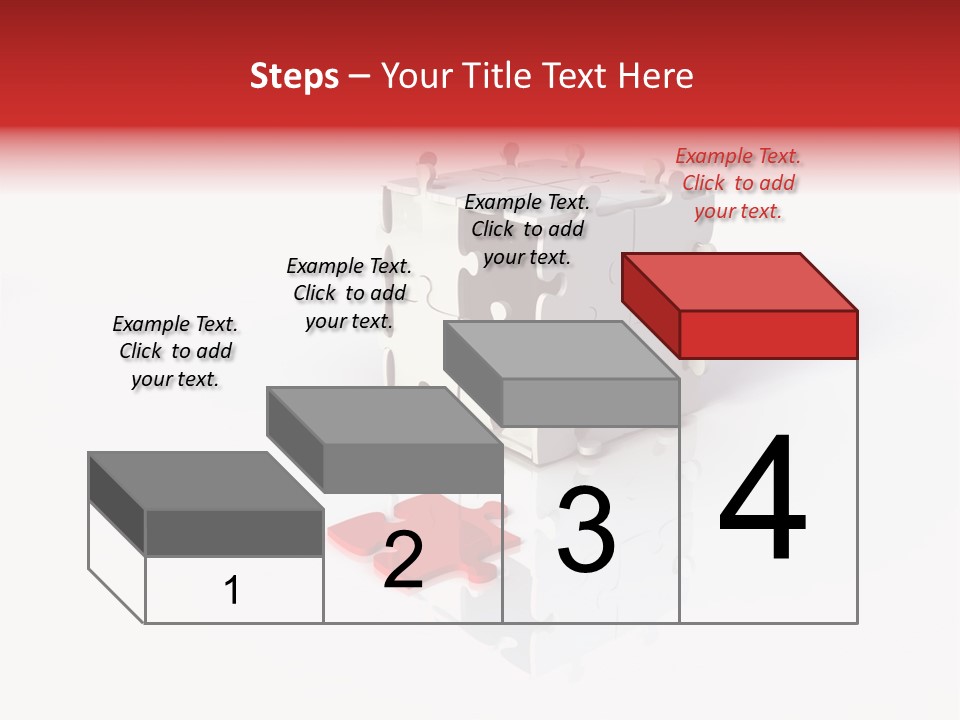 Steps – Your Title Text Here

Example Text. Click to add your text.

Example Text. Click to add your text.

Example Text. Click to add your text.

Example Text. Click to add your text.

1

2

3

4